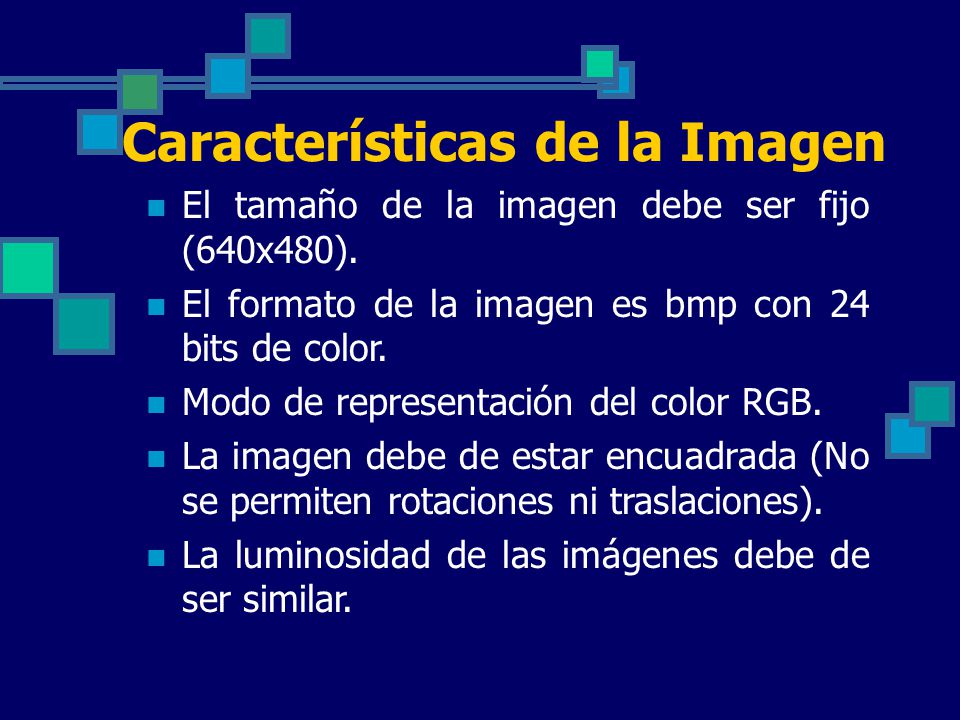 Características de la Imagen

El tamaño de la imagen debe ser fijo (640x480).

El formato de la imagen es bmp con 24 bits de color.

Modo de representación del color RGB.

La imagen debe de estar encuadrada (No se permiten rotaciones ni traslaciones).

La luminosidad de las imágenes debe de ser similar.